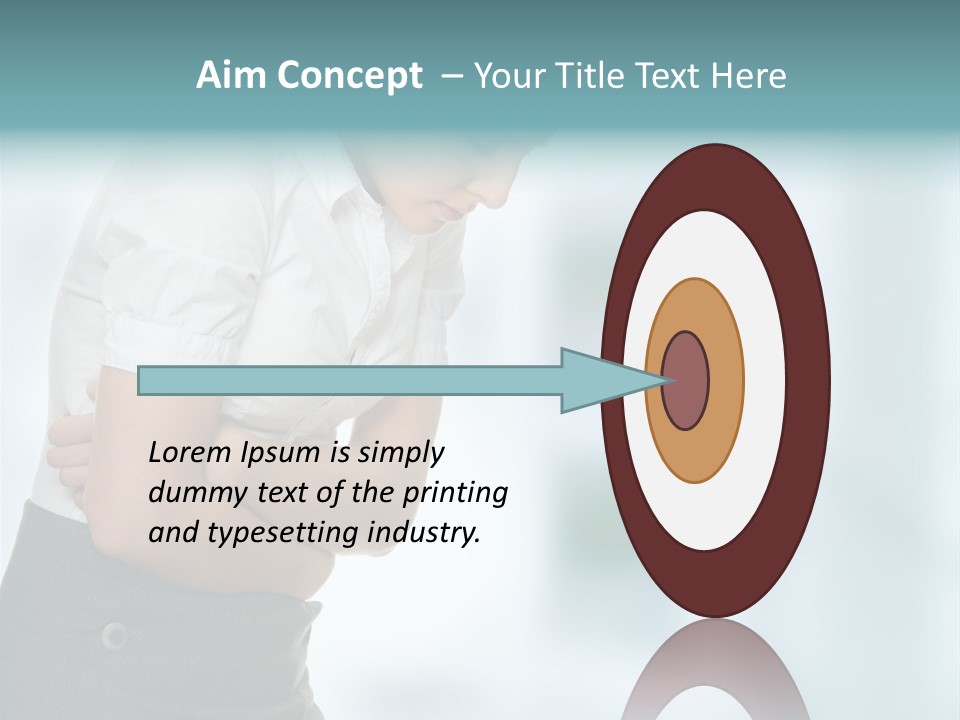 Aim Concept – Your Title Text Here

Lorem Ipsum is simply dummy text of the printing and typesetting industry.